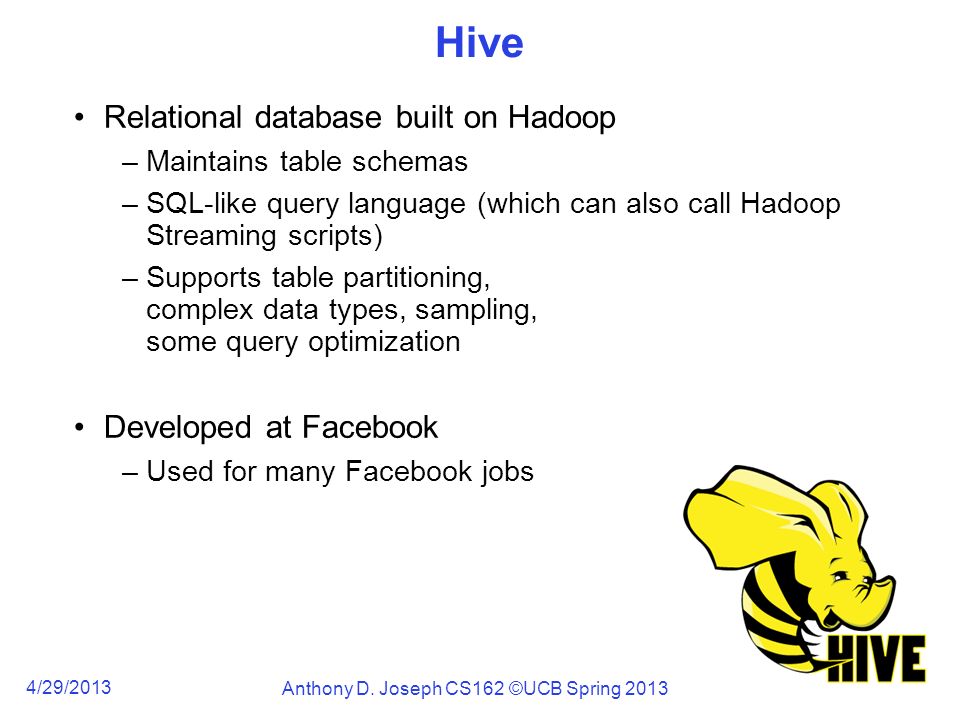 Hive

• Relational database built on Hadoop
  – Maintains table schemas
  – SQL-like query language (which can also call Hadoop Streaming scripts)
  – Supports table partitioning, complex data types, sampling, some query optimization

• Developed at Facebook
  – Used for many Facebook jobs

HIVE

4/29/2013

Anthony D. Joseph CS162 ©UCB Spring 2013